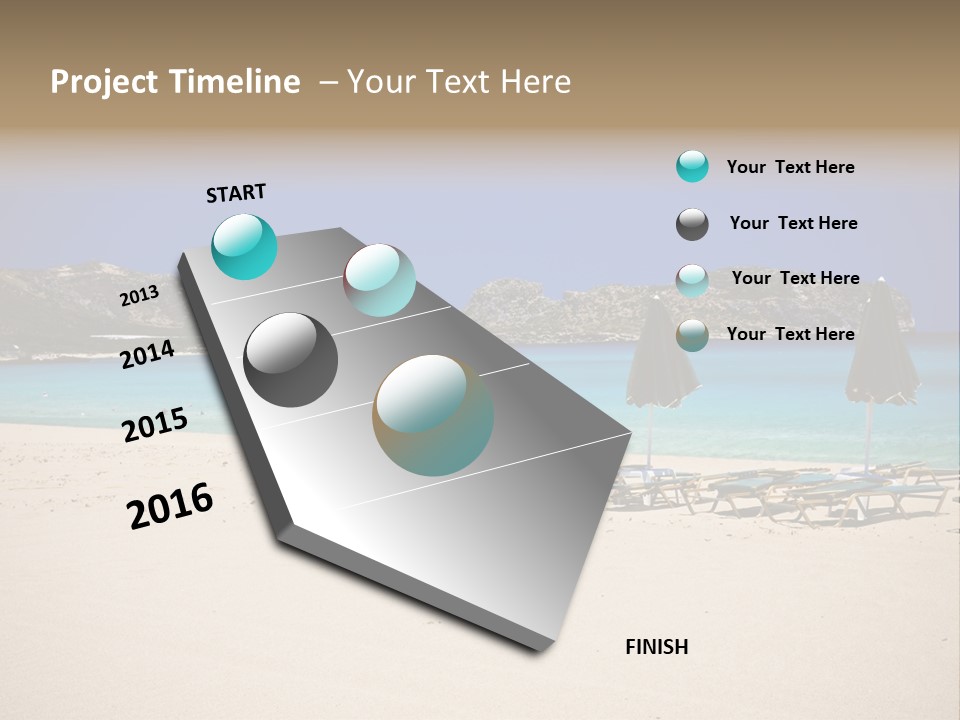 Project Timeline – Your Text Here

START

2013

2014

2015

2016

FINISH

Your Text Here

Your Text Here

Your Text Here

Your Text Here